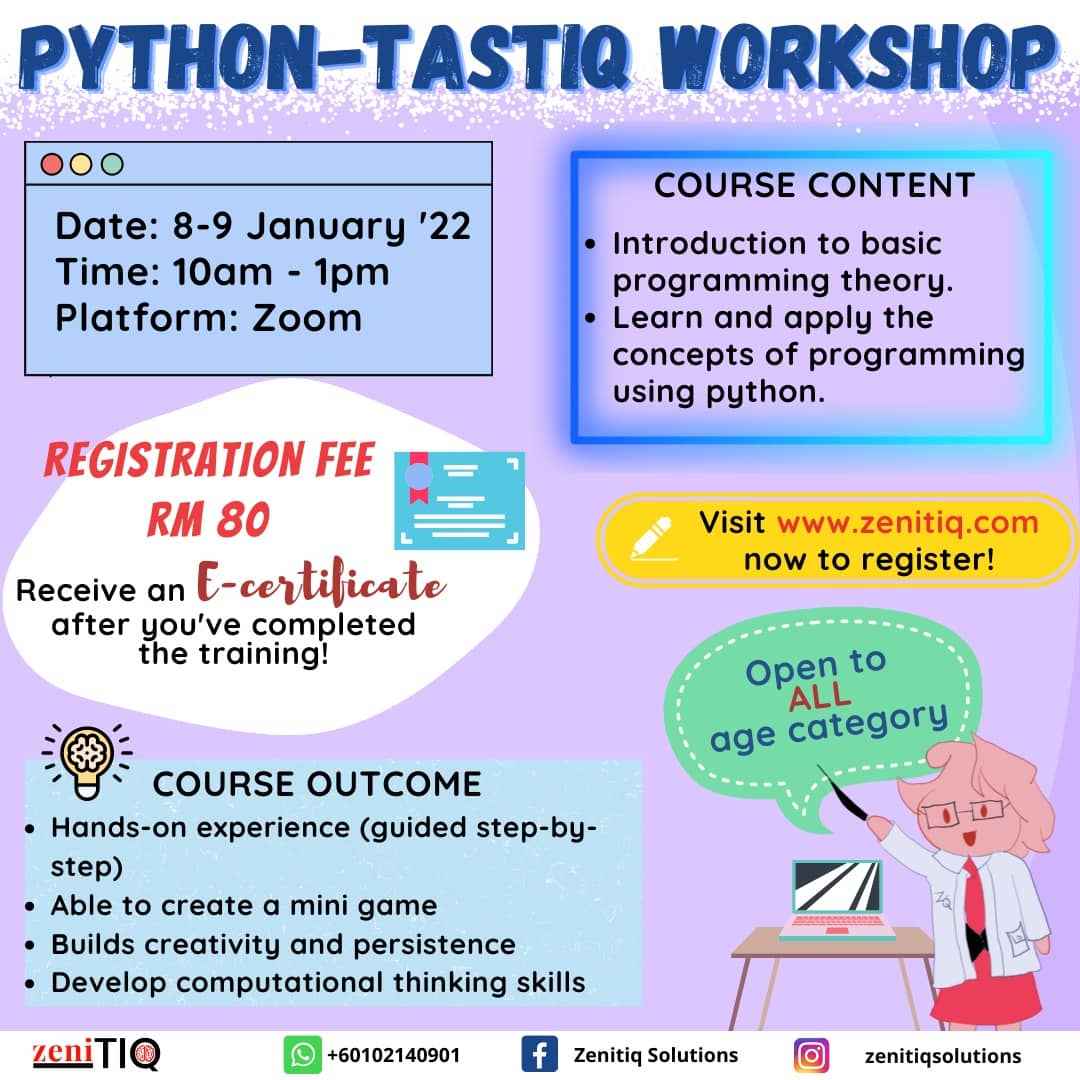 PYTHON-TASTIQ WORKSHOP

Date: 8-9 January '22
Time: 10am - 1pm
Platform: Zoom

COURSE CONTENT
• Introduction to basic programming theory.
• Learn and apply the concepts of programming using python.

REGISTRATION FEE
RM 80

Receive an E-certificate after you've completed the training!

Visit www.zenitiq.com now to register!

Open to ALL age category

COURSE OUTCOME
• Hands-on experience (guided step-by-step)
• Able to create a mini game
• Builds creativity and persistence
• Develop computational thinking skills

zeniTIQ
+60102140901
Zenitiq Solutions
zenitiqsolutions